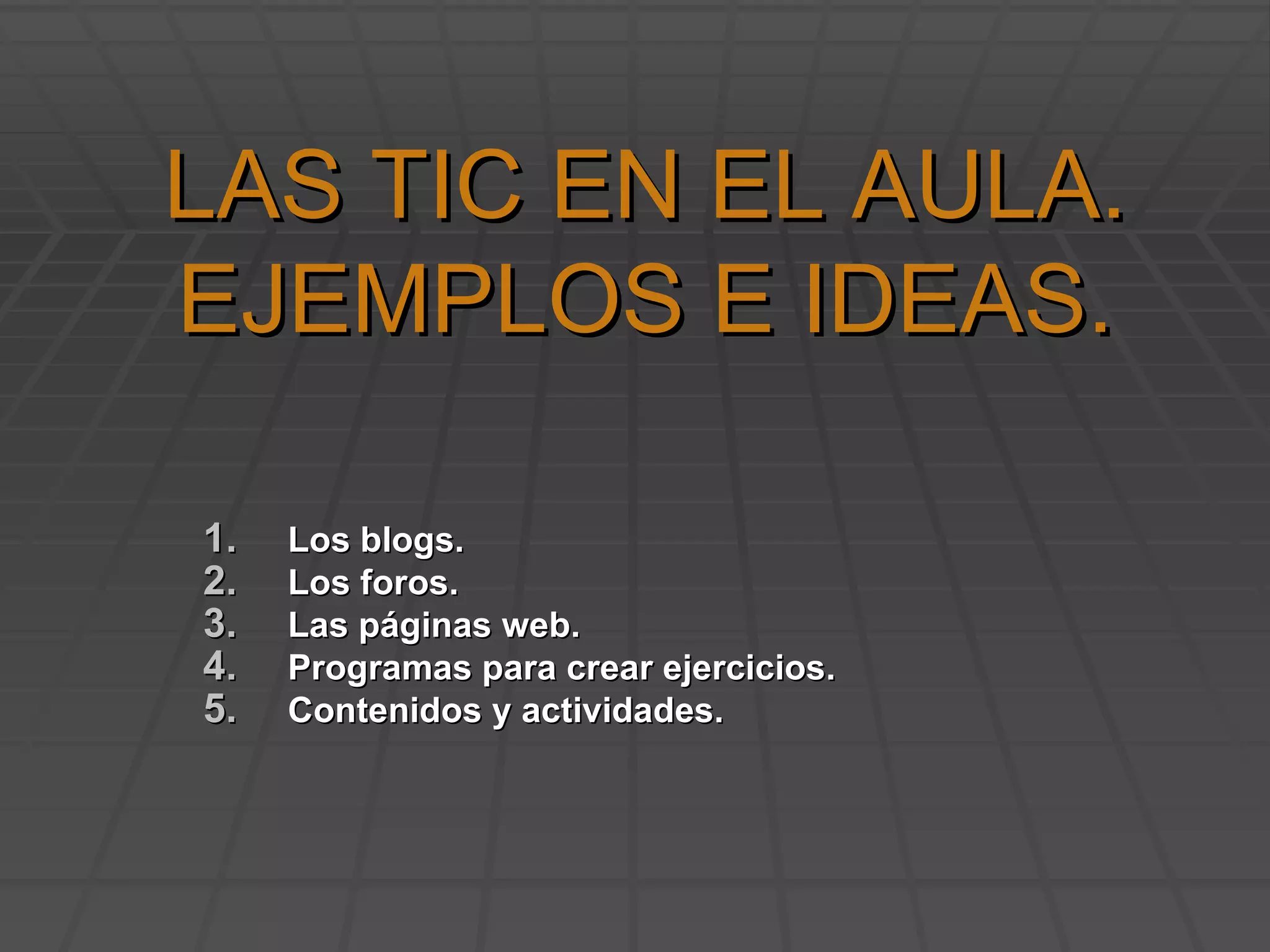 LAS TIC EN EL AULA. EJEMPLOS E IDEAS.

1. Los blogs.
2. Los foros.
3. Las páginas web.
4. Programas para crear ejercicios.
5. Contenidos y actividades.